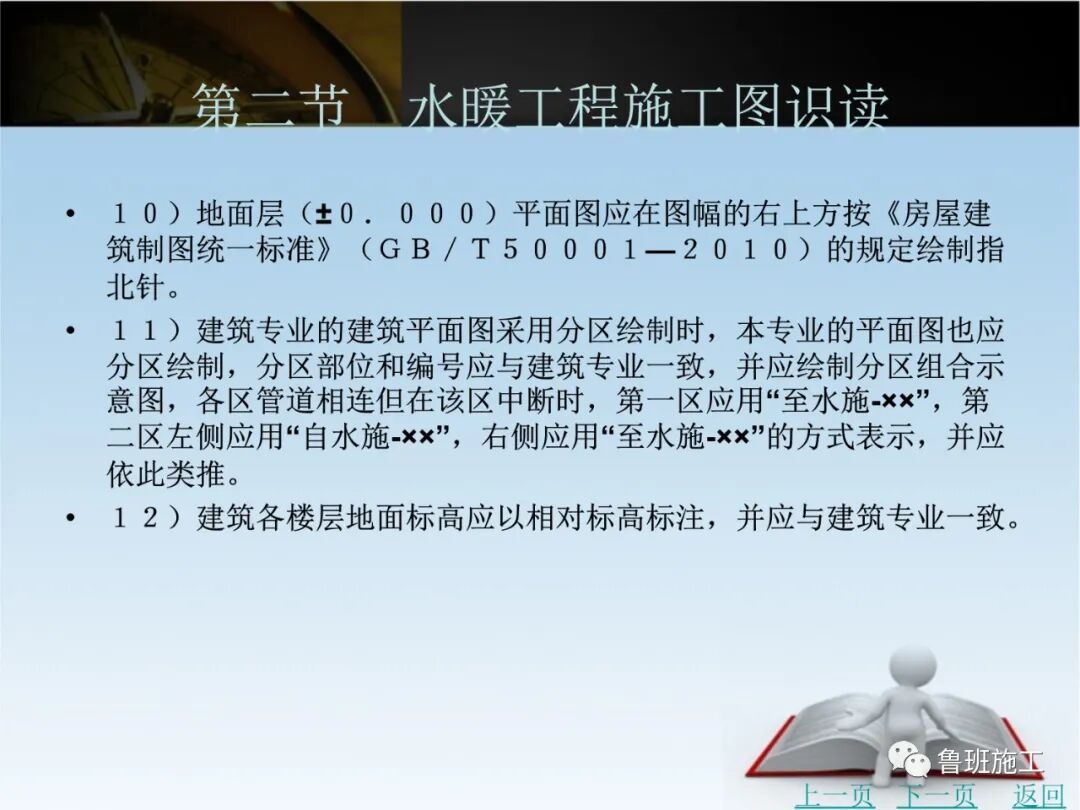 第二节 水暖工程施工图识读

• １０）地面层（±０．０００）平面图应在图幅的右上方按《房屋建筑制图统一标准》（ＧＢ／Ｔ５０００１—２０１０）的规定绘制指北针。

• １１）建筑专业的建筑平面图采用分区绘制时，本专业的平面图也应分区绘制，分区部位和编号应与建筑专业一致，并应绘制分区组合示意图，各区管道相连但在该区中断时，第一区应用“至水施-××”，第二区左侧应用“自水施-××”，右侧应用“至水施-××”的方式表示，并应依此类推。

• １２）建筑各楼层地面标高应以相对标高标注，并应与建筑专业一致。

鲁班施工

上一页 下一页 返回